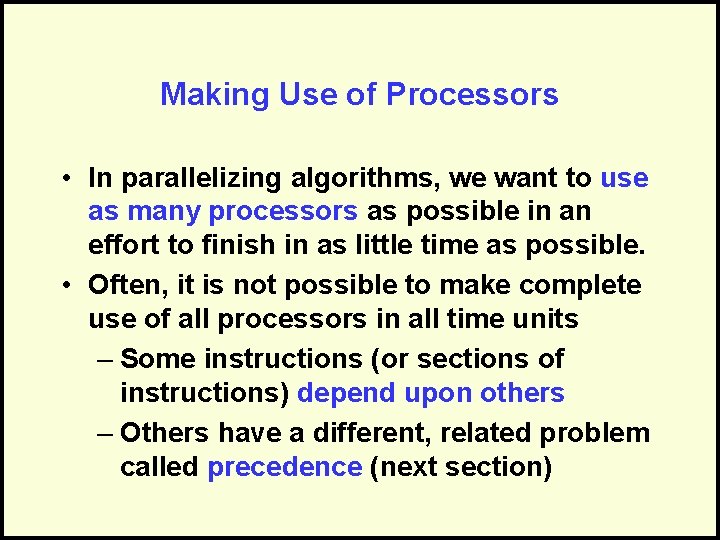 Making Use of Processors

• In parallelizing algorithms, we want to use as many processors as possible in an effort to finish in as little time as possible.

• Often, it is not possible to make complete use of all processors in all time units

– Some instructions (or sections of instructions) depend upon others

– Others have a different, related problem called precedence (next section)